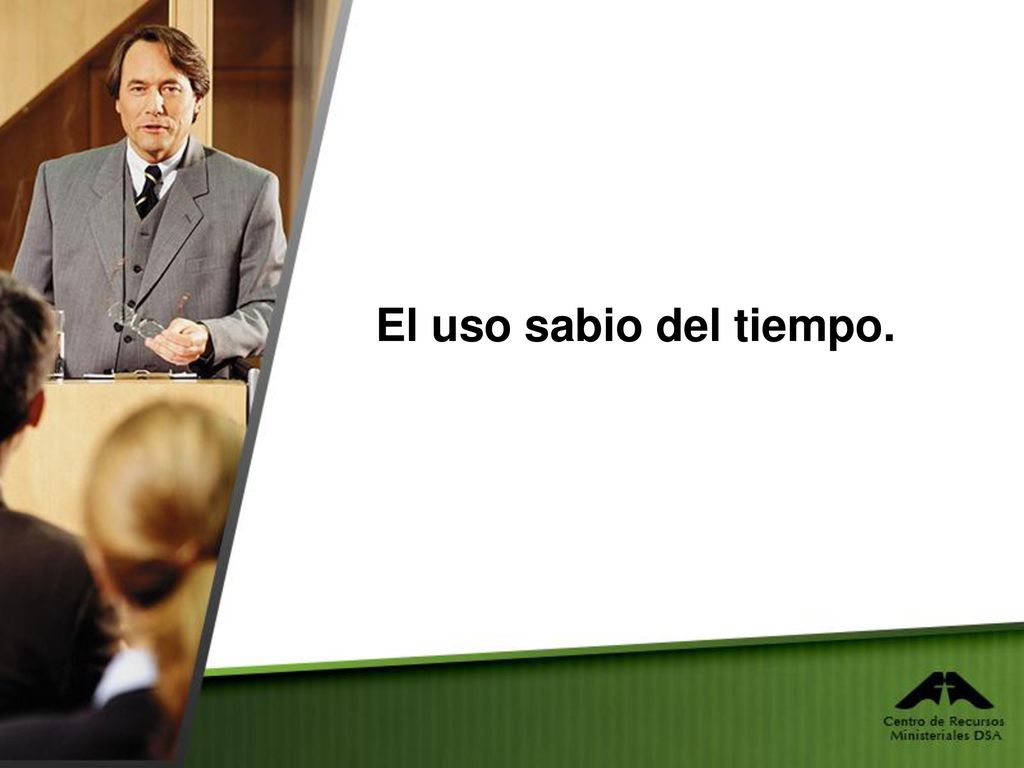 El uso sabio del tiempo.

Centro de Recursos Ministeriales DSA